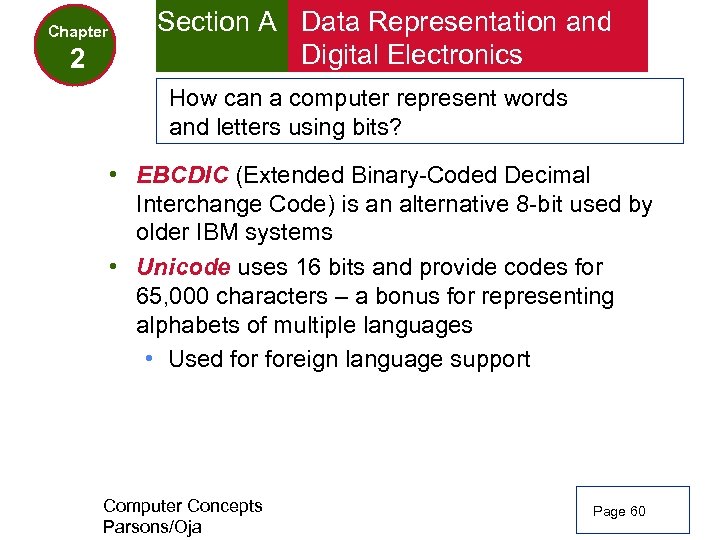 Chapter
2

Section A

Data Representation and Digital Electronics

How can a computer represent words and letters using bits?

• EBCDIC (Extended Binary-Coded Decimal Interchange Code) is an alternative 8-bit used by older IBM systems
• Unicode uses 16 bits and provide codes for 65,000 characters – a bonus for representing alphabets of multiple languages
  • Used for foreign language support

Computer Concepts
Parsons/Oja

Page 60